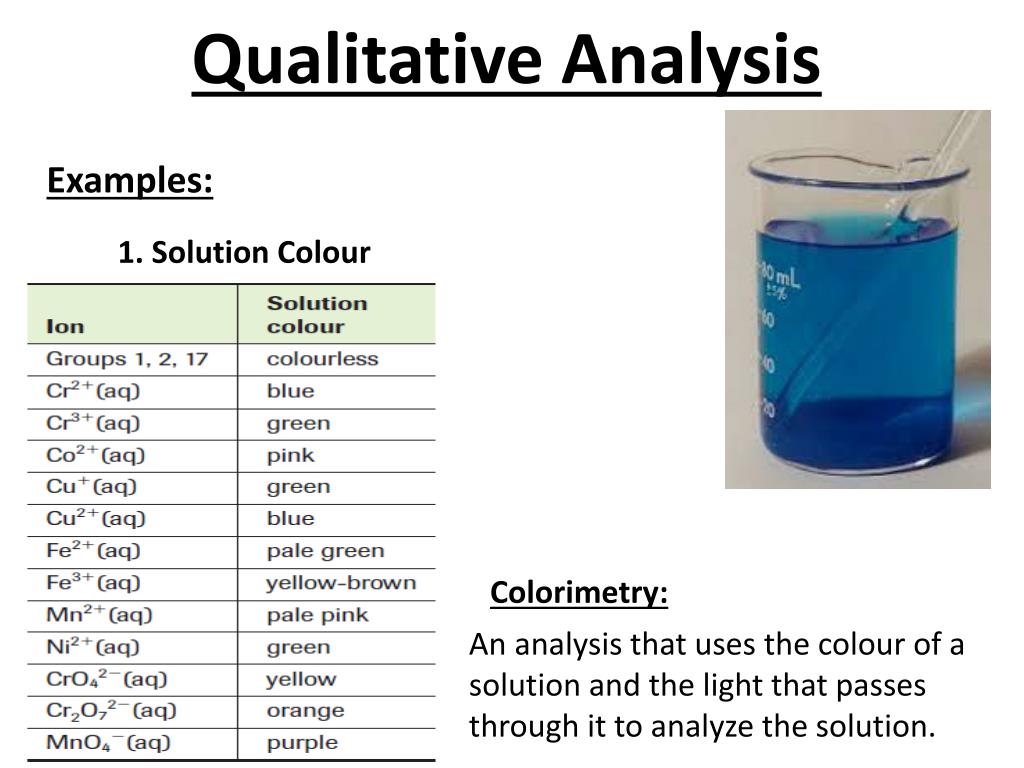 Qualitative Analysis

Examples:

1. Solution Colour

| Ion | Solution colour |
|---|---|
| Groups 1, 2, 17 | colourless |
| $Cr^{2+}(aq)$ | blue |
| $Cr^{3+}(aq)$ | green |
| $Co^{2+}(aq)$ | pink |
| $Cu^{+}(aq)$ | green |
| $Cu^{2+}(aq)$ | blue |
| $Fe^{2+}(aq)$ | pale green |
| $Fe^{3+}(aq)$ | yellow-brown |
| $Mn^{2+}(aq)$ | pale pink |
| $Ni^{2+}(aq)$ | green |
| $CrO_4^{2-}(aq)$ | yellow |
| $Cr_2O_7^{2-}(aq)$ | orange |
| $MnO_4^{-}(aq)$ | purple |

80 mL
±5%
60
40
20

Colorimetry:

An analysis that uses the colour of a solution and the light that passes through it to analyze the solution.